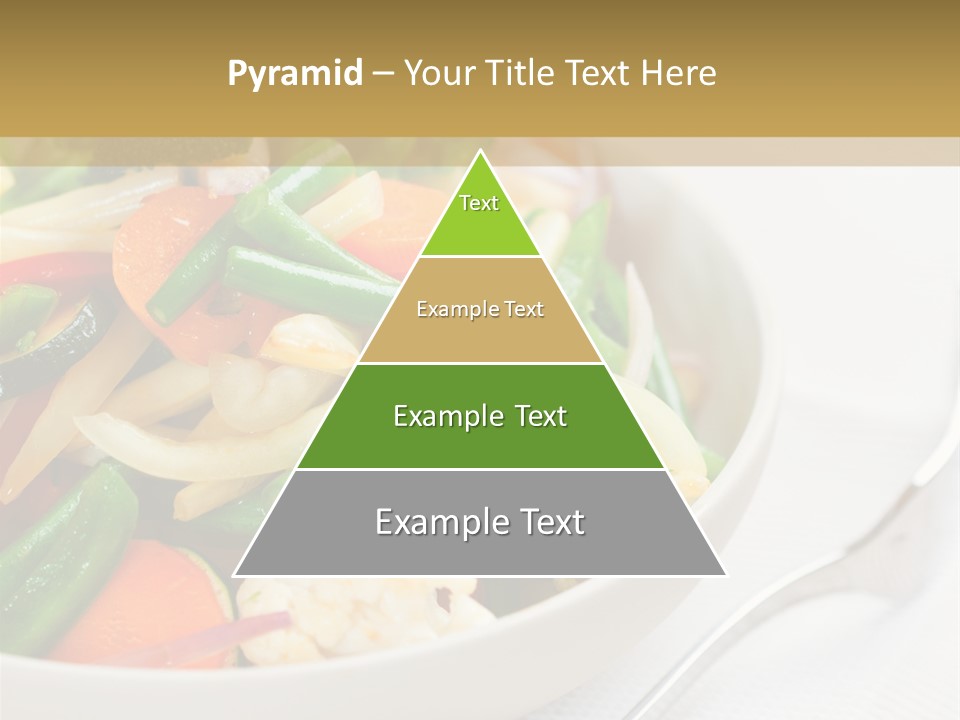 Pyramid – Your Title Text Here

Text

Example Text

Example Text

Example Text